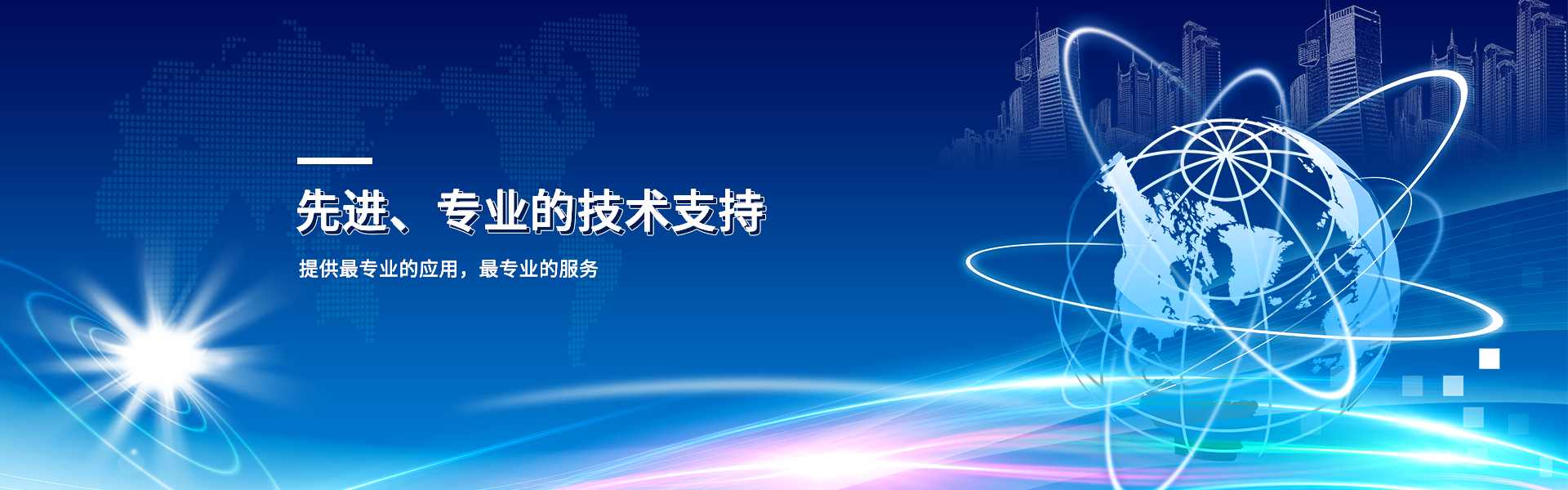 先进、专业的技术支持

提供最专业的应用，最专业的服务